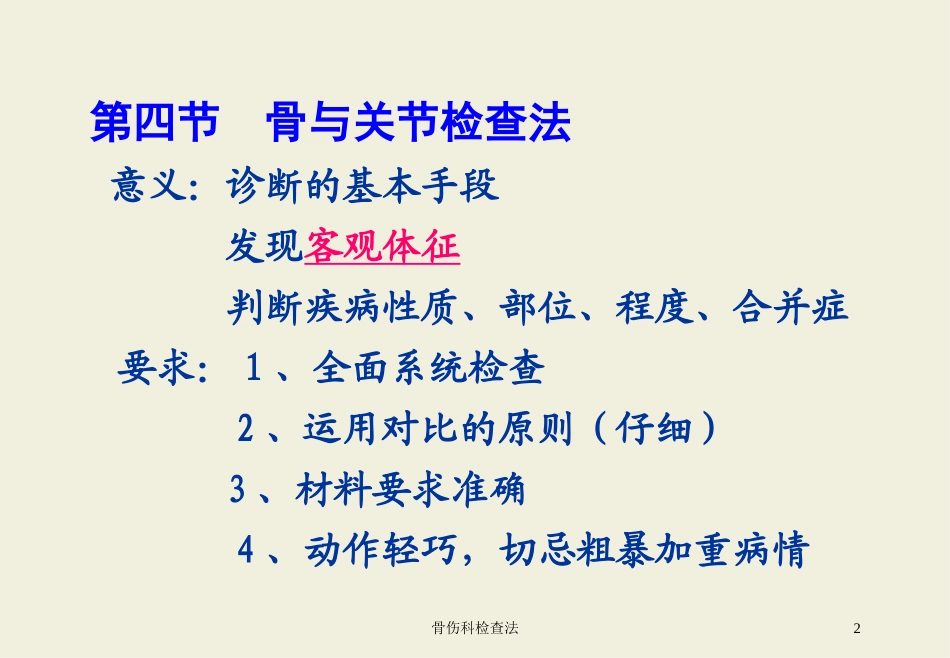 第四节　骨与关节检查法

意义：诊断的基本手段

发现客观体征

判断疾病性质、部位、程度、合并症

要求：１、全面系统检查

２、运用对比的原则（仔细）

３、材料要求准确

４、动作轻巧，切忌粗暴加重病情

骨伤科检查法

2